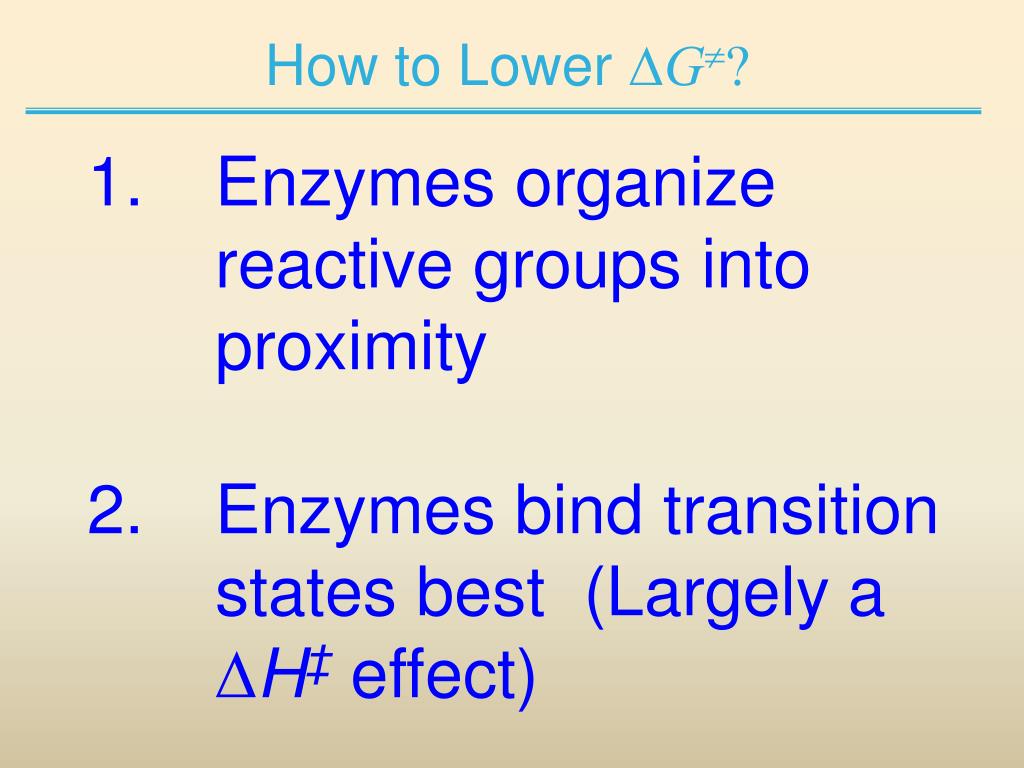 How to Lower $\Delta G^{\neq}$?

1. Enzymes organize reactive groups into proximity

2. Enzymes bind transition states best (Largely a $\Delta H^{\ddagger}$ effect)